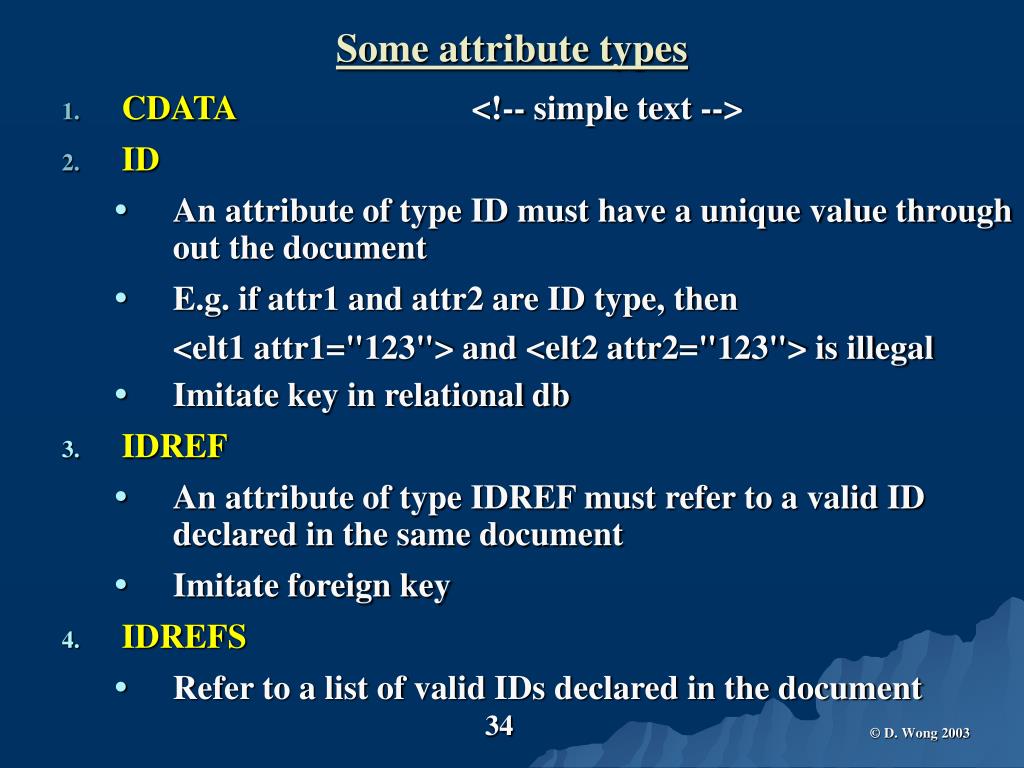 Some attribute types

1. CDATA <!-- simple text -->
2. ID
• An attribute of type ID must have a unique value through out the document
• E.g. if attr1 and attr2 are ID type, then
<elt1 attr1="123"> and <elt2 attr2="123"> is illegal
• Imitate key in relational db
3. IDREF
• An attribute of type IDREF must refer to a valid ID declared in the same document
• Imitate foreign key
4. IDREFS
• Refer to a list of valid IDs declared in the document

34

© D. Wong 2003